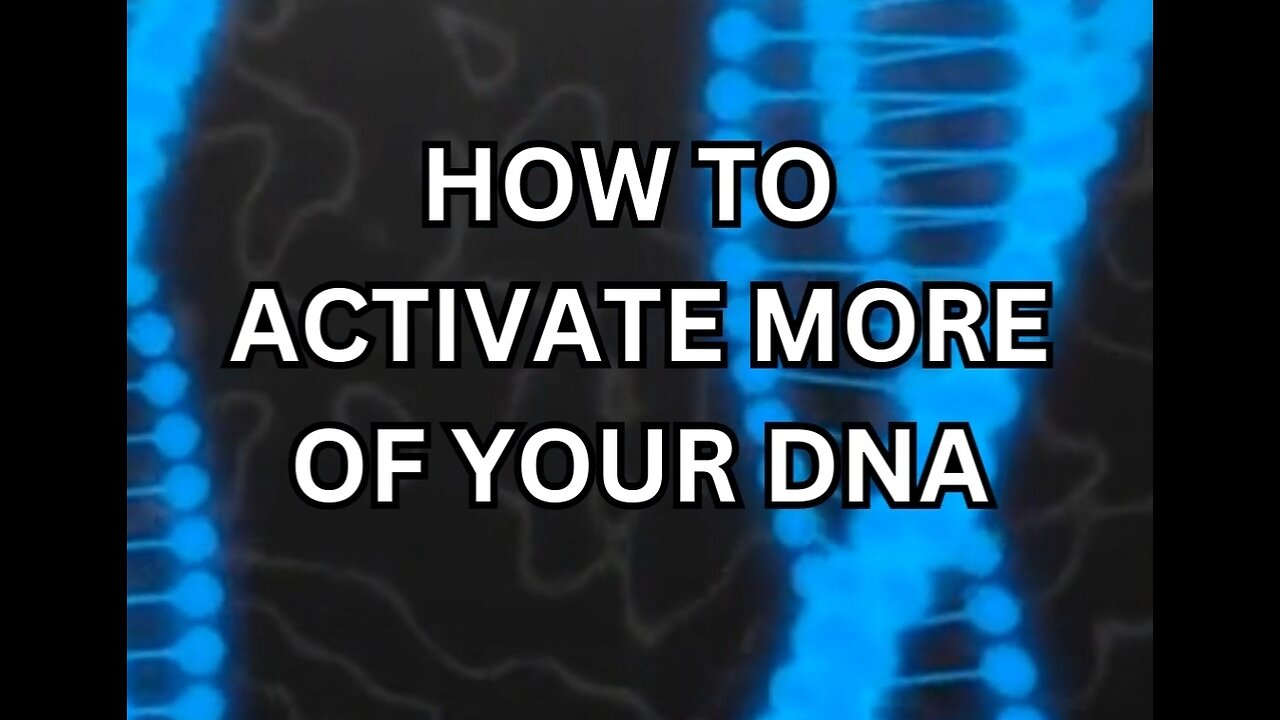 HOW TO
ACTIVATE MORE
OF YOUR DNA